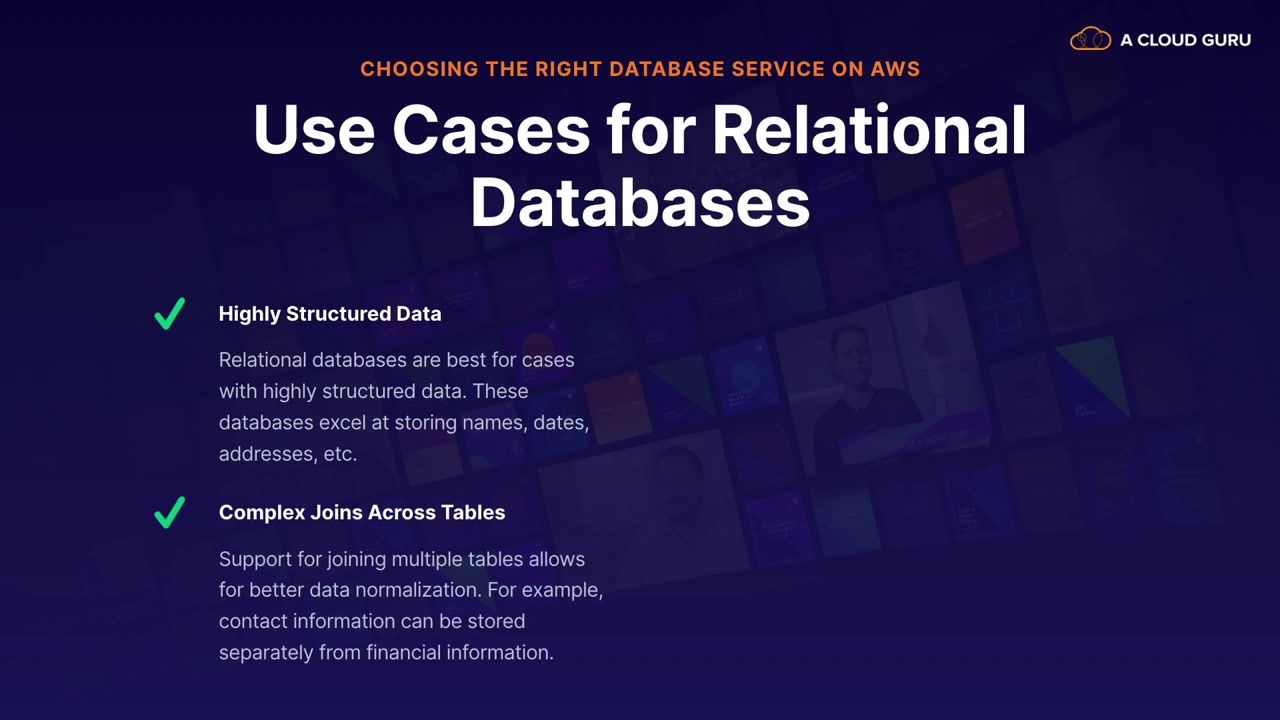 A CLOUD GURU

CHOOSING THE RIGHT DATABASE SERVICE ON AWS

Use Cases for Relational Databases

Highly Structured Data

Relational databases are best for cases with highly structured data. These databases excel at storing names, dates, addresses, etc.

Complex Joins Across Tables

Support for joining multiple tables allows for better data normalization. For example, contact information can be stored separately from financial information.